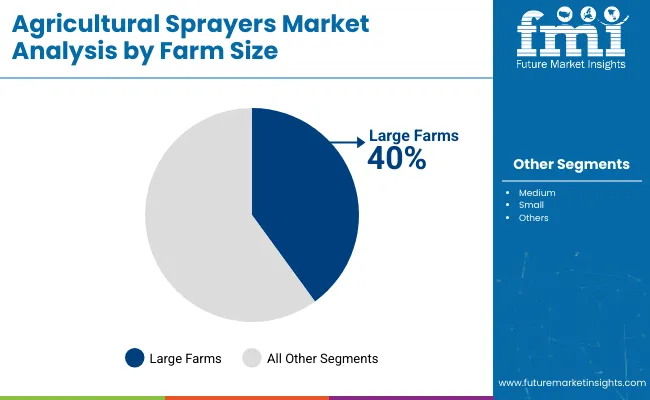 Agricultural Sprayers Market Analysis by Farm Size

fmi
Future Market Insights

Large Farms
40%

Other Segments

- Medium
- Small
- Others

Large Farms
All Other Segments

www.futuremarketinsights.com